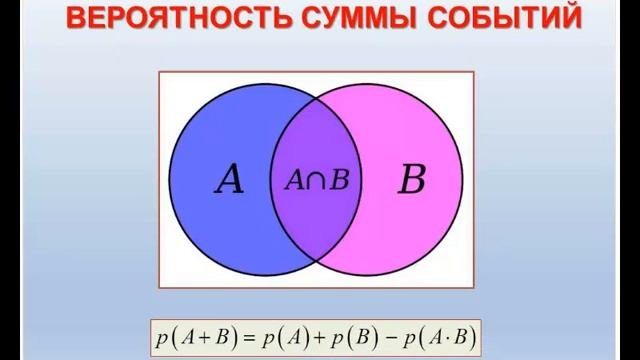 ВЕРОЯТНОСТЬ СУММЫ СОБЫТИЙ

$A$

$A \cap B$

$B$

$p(A+B) = p(A) + p(B) - p(A \cdot B)$